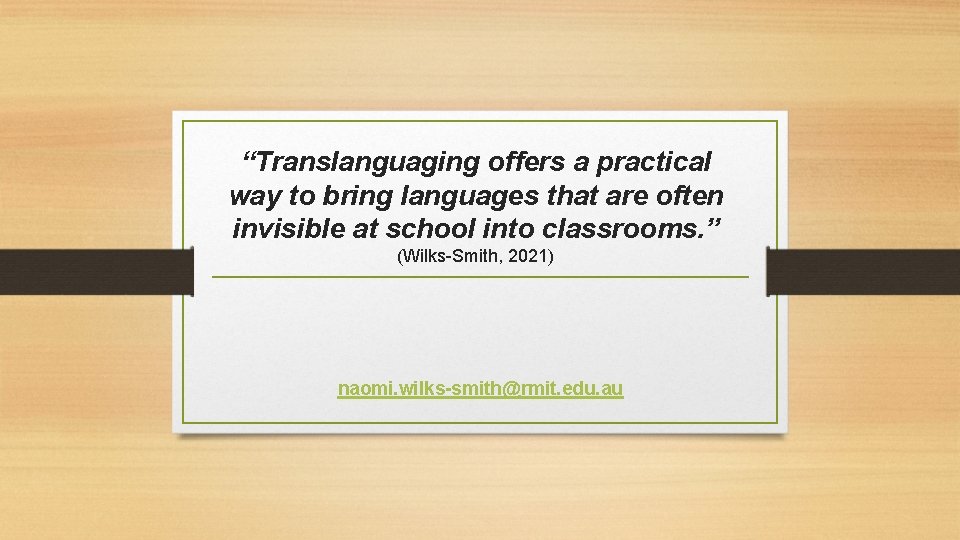 “Translanguaging offers a practical way to bring languages that are often invisible at school into classrooms.”
(Wilks-Smith, 2021)

naomi.wilks-smith@rmit.edu.au